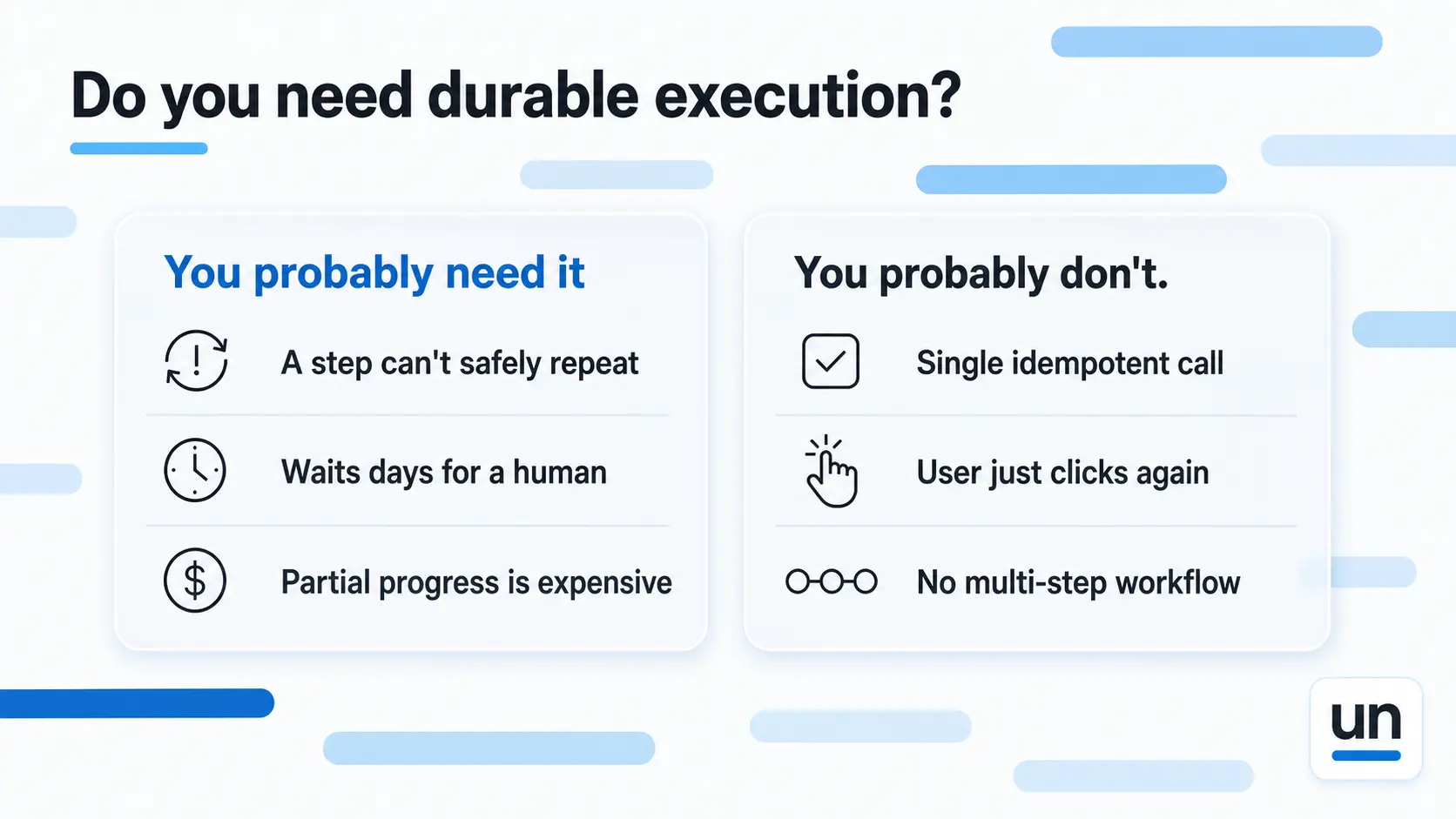 Do you need durable execution?

You probably need it

A step can't safely repeat

Waits days for a human

Partial progress is expensive

You probably don't.

Single idempotent call

User just clicks again

No multi-step workflow

un